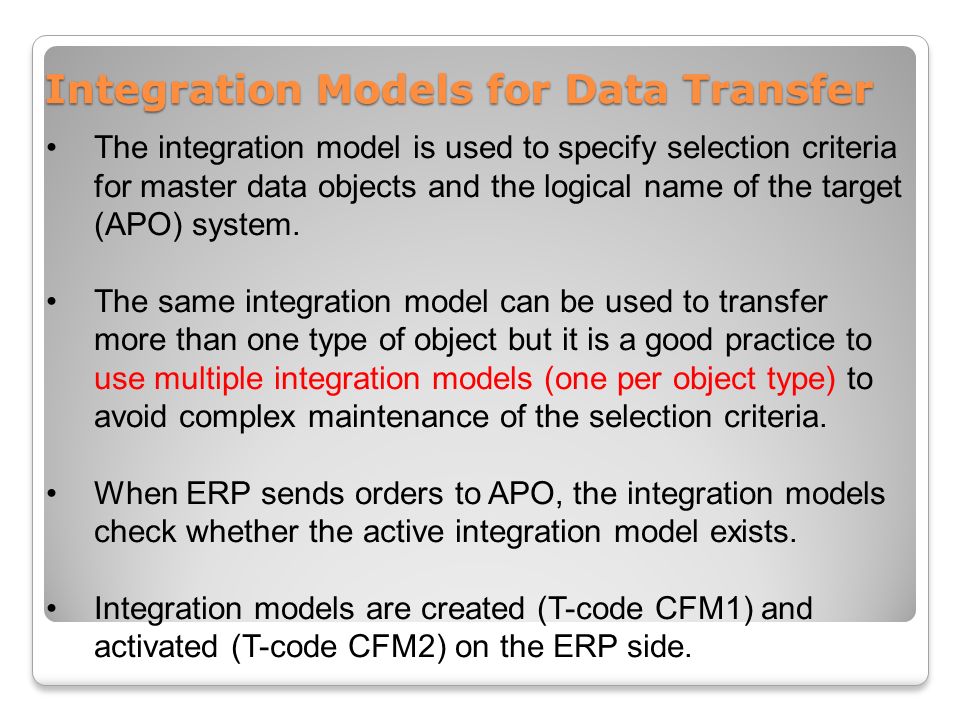 Integration Models for Data Transfer

• The integration model is used to specify selection criteria for master data objects and the logical name of the target (APO) system.

• The same integration model can be used to transfer more than one type of object but it is a good practice to use multiple integration models (one per object type) to avoid complex maintenance of the selection criteria.

• When ERP sends orders to APO, the integration models check whether the active integration model exists.

• Integration models are created (T-code CFM1) and activated (T-code CFM2) on the ERP side.